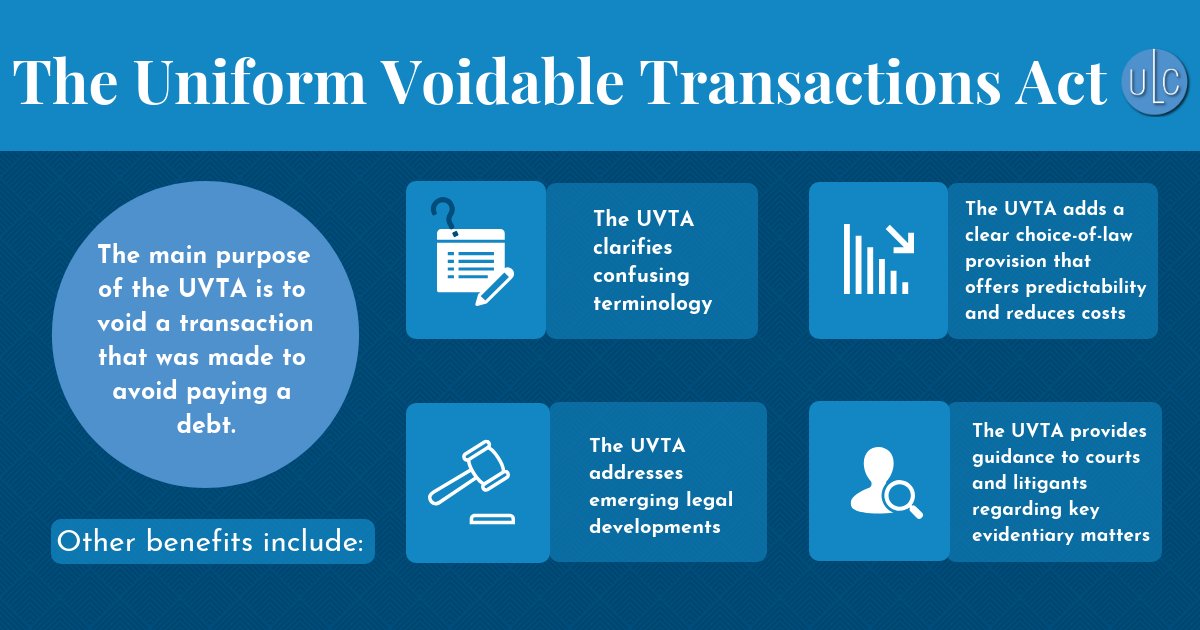 The Uniform Voidable Transactions Act

ULC

The main purpose of the UVTA is to void a transaction that was made to avoid paying a debt.

Other benefits include:

The UVTA clarifies confusing terminology

The UVTA adds a clear choice-of-law provision that offers predictability and reduces costs

The UVTA addresses emerging legal developments

The UVTA provides guidance to courts and litigants regarding key evidentiary matters